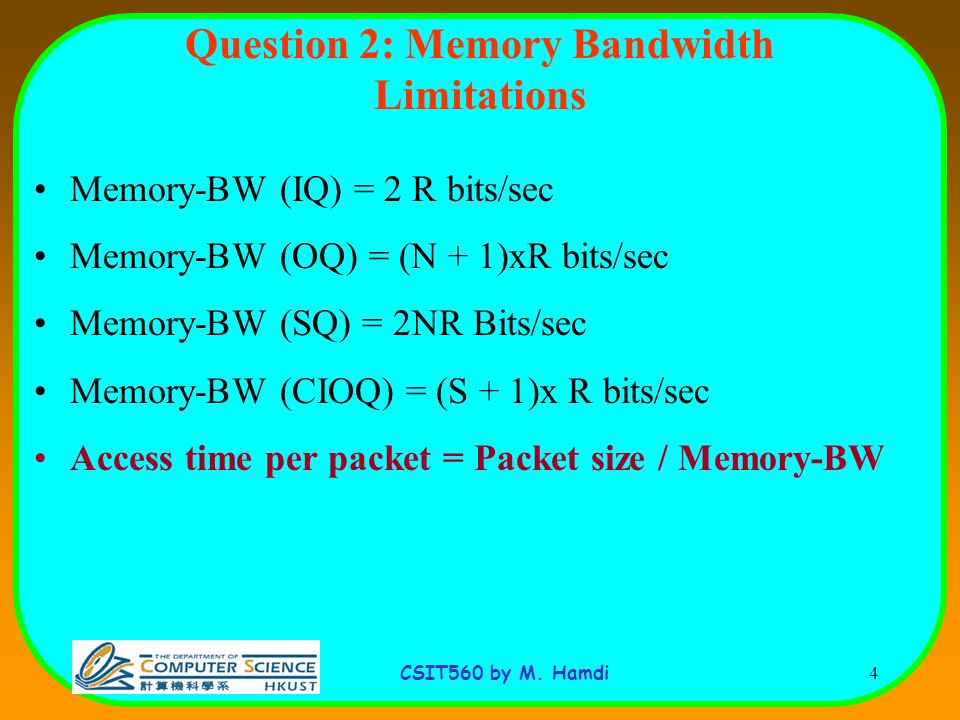 Question 2: Memory Bandwidth Limitations

• Memory-BW (IQ) = 2 R bits/sec

• Memory-BW (OQ) = (N + 1)xR bits/sec

• Memory-BW (SQ) = 2NR Bits/sec

• Memory-BW (CIOQ) = (S + 1)x R bits/sec

• Access time per packet = Packet size / Memory-BW

THE DEPARTMENT OF COMPUTER SCIENCE 計算機科學系 HKUST

CSIT560 by M. Hamdi

4